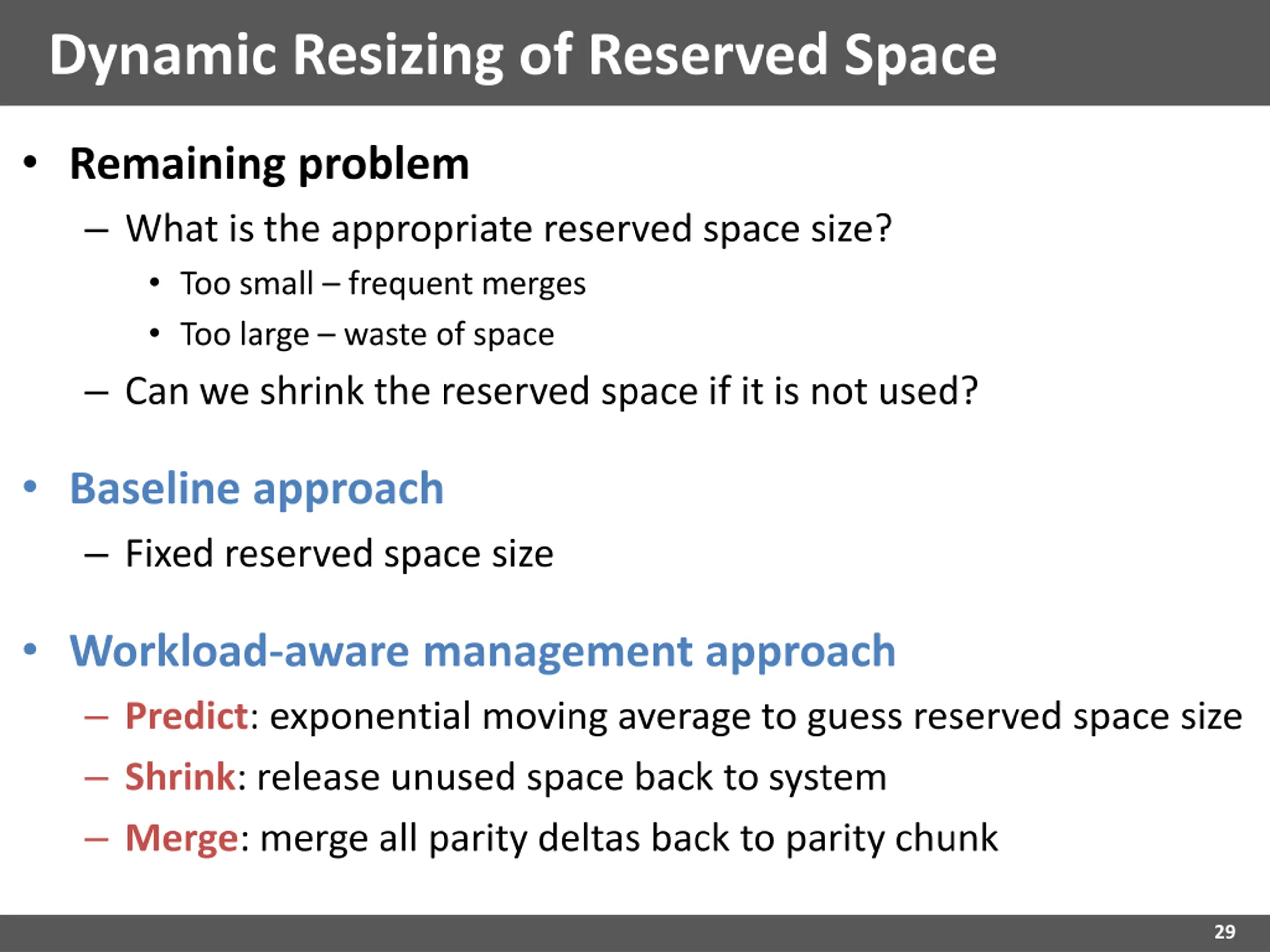 Dynamic Resizing of Reserved Space

• Remaining problem
  – What is the appropriate reserved space size?
    • Too small – frequent merges
    • Too large – waste of space
  – Can we shrink the reserved space if it is not used?

• Baseline approach
  – Fixed reserved space size

• Workload-aware management approach
  – Predict: exponential moving average to guess reserved space size
  – Shrink: release unused space back to system
  – Merge: merge all parity deltas back to parity chunk

29